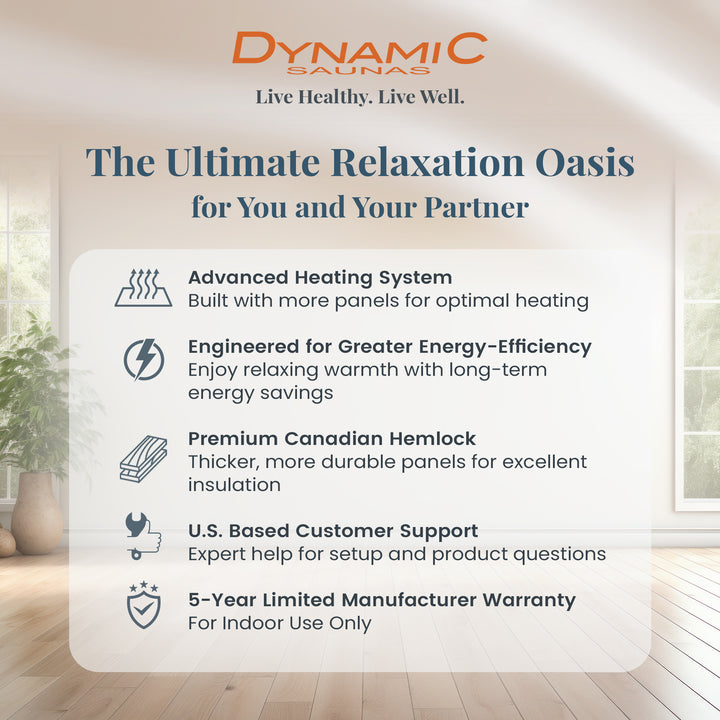 DYNAMIC
SAUNAS
Live Healthy. Live Well.

The Ultimate Relaxation Oasis
for You and Your Partner

Advanced Heating System
Built with more panels for optimal heating

Engineered for Greater Energy-Efficiency
Enjoy relaxing warmth with long-term energy savings

Premium Canadian Hemlock
Thicker, more durable panels for excellent insulation

U.S. Based Customer Support
Expert help for setup and product questions

5-Year Limited Manufacturer Warranty
For Indoor Use Only